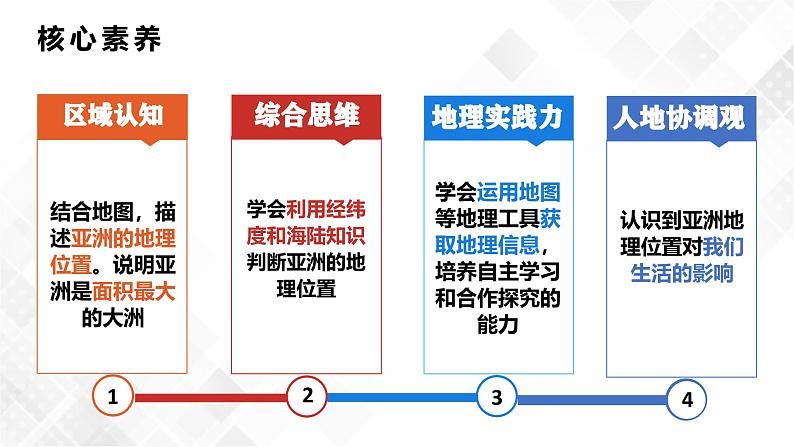 核心素养

区域认知

结合地图，描述亚洲的地理位置。说明亚洲是面积最大的大洲

综合思维

学会利用经纬度和海陆知识判断亚洲的地理位置

地理实践力

学会运用地图等地理工具获取地理信息，培养自主学习和合作探究的能力

人地协调观

认识到亚洲地理位置对我们生活的影响

1

2

3

4